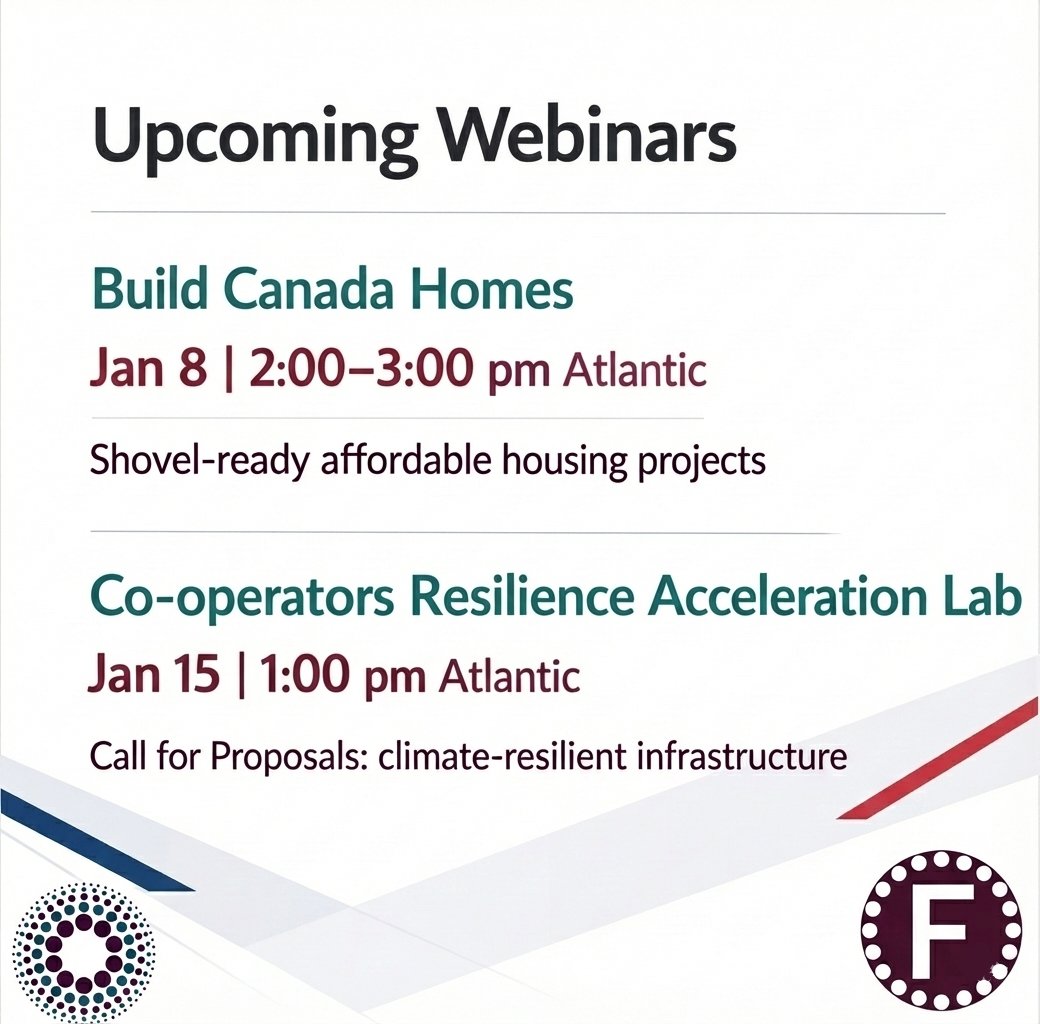 Upcoming Webinars

Build Canada Homes
Jan 8 | 2:00–3:00 pm Atlantic

Shovel-ready affordable housing projects

Co-operators Resilience Acceleration Lab
Jan 15 | 1:00 pm Atlantic

Call for Proposals: climate-resilient infrastructure

F